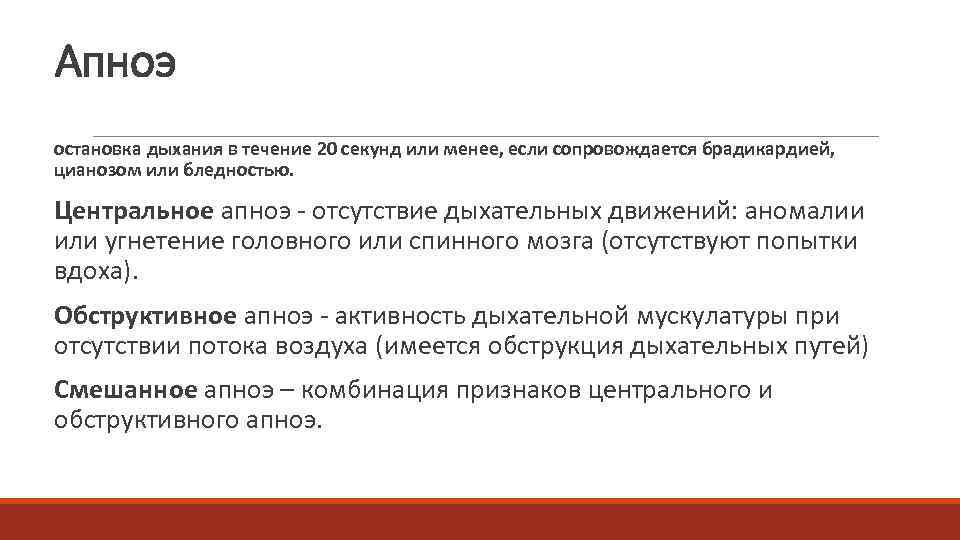 Апноэ

остановка дыхания в течение 20 секунд или менее, если сопровождается брадикардией, цианозом или бледностью.

Центральное апноэ - отсутствие дыхательных движений: аномалии или угнетение головного или спинного мозга (отсутствуют попытки вдоха).

Обструктивное апноэ - активность дыхательной мускулатуры при отсутствии потока воздуха (имеется обструкция дыхательных путей)

Смешанное апноэ – комбинация признаков центрального и обструктивного апноэ.